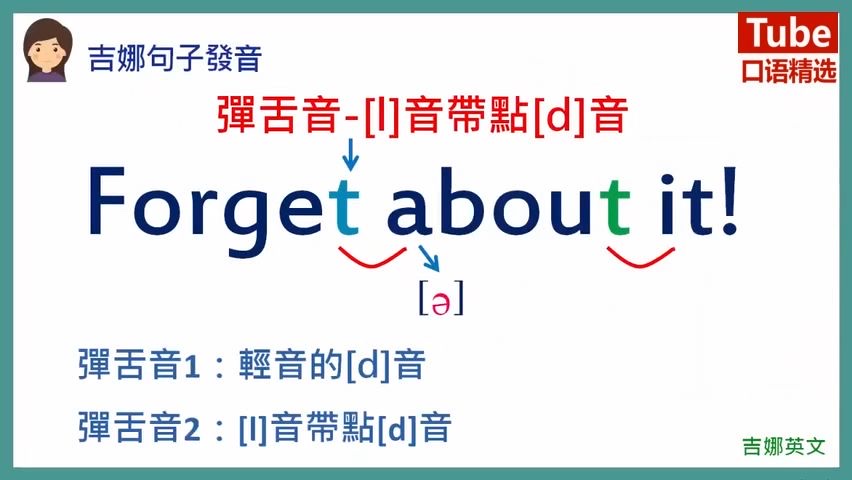 吉娜句子發音

Tube
口语精选

彈舌音-[l]音帶點[d]音

Forget about it!

[ə]

彈舌音1：輕音的[d]音

彈舌音2：[l]音帶點[d]音

吉娜英文